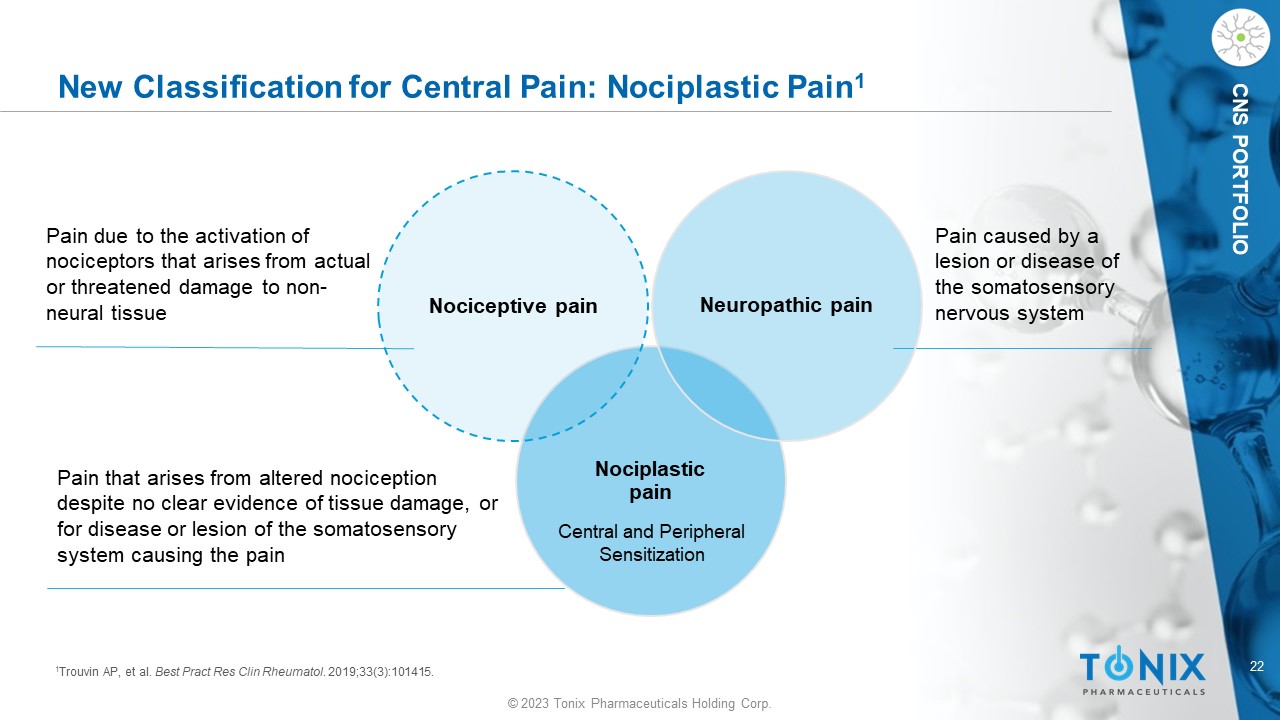 New Classification for Central Pain: Nociplastic Pain$^1$

CNS PORTFOLIO

Pain due to the activation of nociceptors that arises from actual or threatened damage to non-neural tissue

Nociceptive pain

Neuropathic pain

Pain caused by a lesion or disease of the somatosensory nervous system

Pain that arises from altered nociception despite no clear evidence of tissue damage, or for disease or lesion of the somatosensory system causing the pain

Nociplastic pain

Central and Peripheral Sensitization

$^1$Trouvin AP, et al. Best Pract Res Clin Rheumatol. 2019;33(3):101415.

TONIX PHARMACEUTICALS

22

© 2023 Tonix Pharmaceuticals Holding Corp.